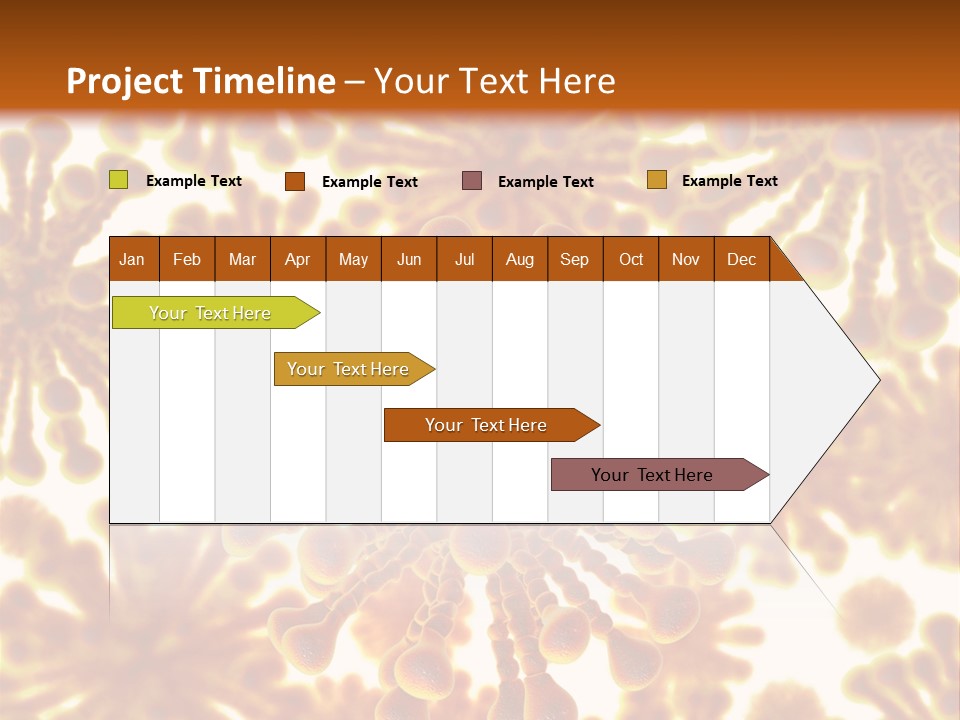 Project Timeline – Your Text Here

Example Text Example Text Example Text Example Text

| Jan | Feb | Mar | Apr | May | Jun | Jul | Aug | Sep | Oct | Nov | Dec |
|---|---|---|---|---|---|---|---|---|---|---|---|

Your Text Here

Your Text Here

Your Text Here

Your Text Here